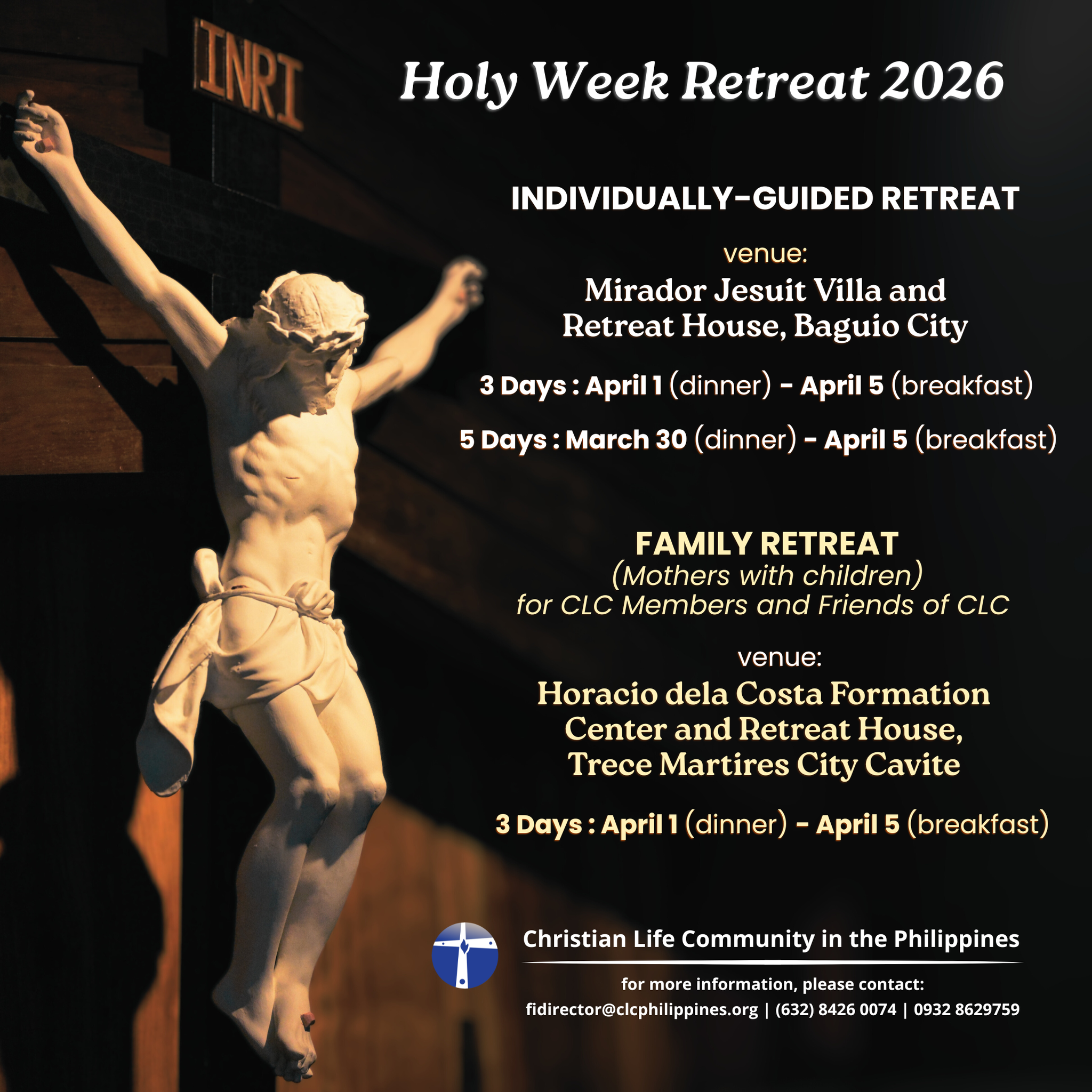 INRI

Holy Week Retreat 2026

INDIVIDUALLY-GUIDED RETREAT

venue:

Mirador Jesuit Villa and Retreat House, Baguio City

3 Days : April 1 (dinner) - April 5 (breakfast)

5 Days : March 30 (dinner) - April 5 (breakfast)

FAMILY RETREAT
(Mothers with children)
for CLC Members and Friends of CLC

venue:

Horacio dela Costa Formation Center and Retreat House, Trece Martires City Cavite

3 Days : April 1 (dinner) - April 5 (breakfast)

Christian Life Community in the Philippines

for more information, please contact:
fidirector@clcphilippines.org | (632) 8426 0074 | 0932 8629759